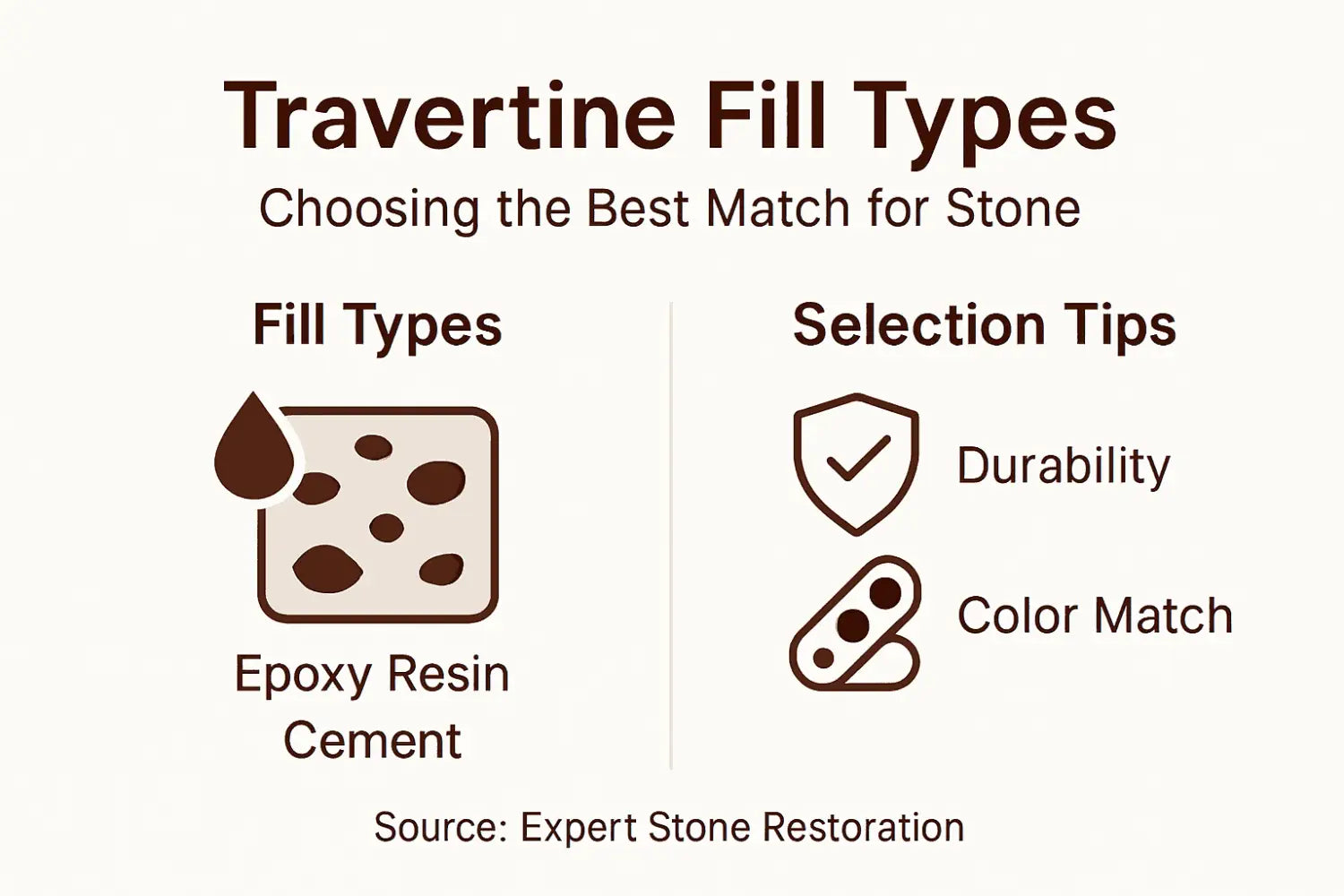 Travertine Fill Types

Choosing the Best Match for Stone

Fill Types

Epoxy Resin
Cement

Selection Tips

Durability

Color Match

Source: Expert Stone Restoration